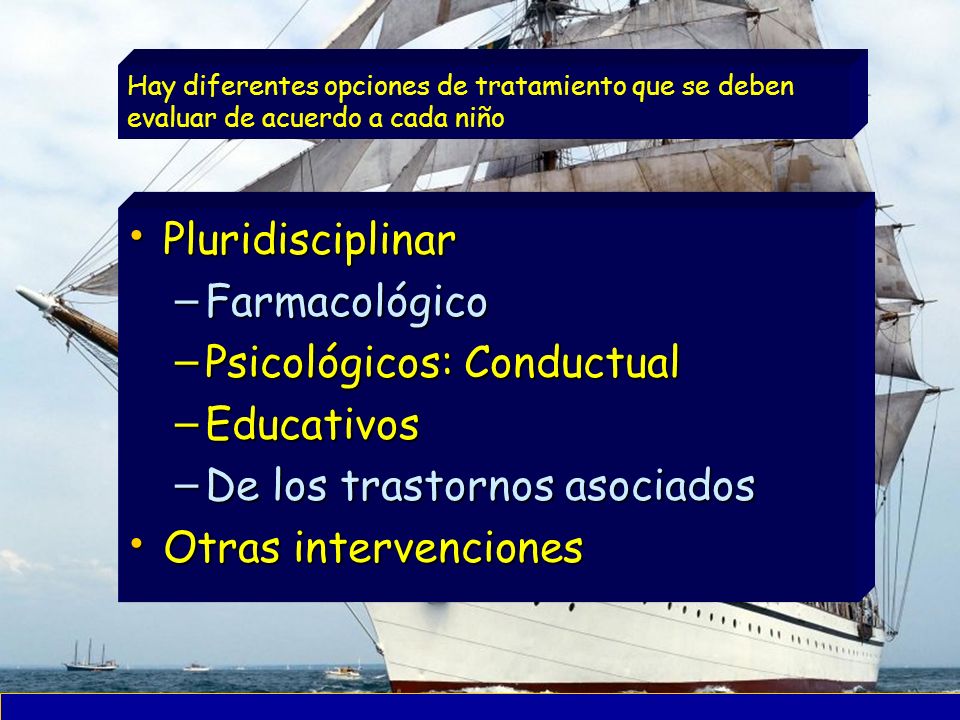 Hay diferentes opciones de tratamiento que se deben evaluar de acuerdo a cada niño

• Pluridisciplinar
– Farmacológico
– Psicológicos: Conductual
– Educativos
– De los trastornos asociados
• Otras intervenciones